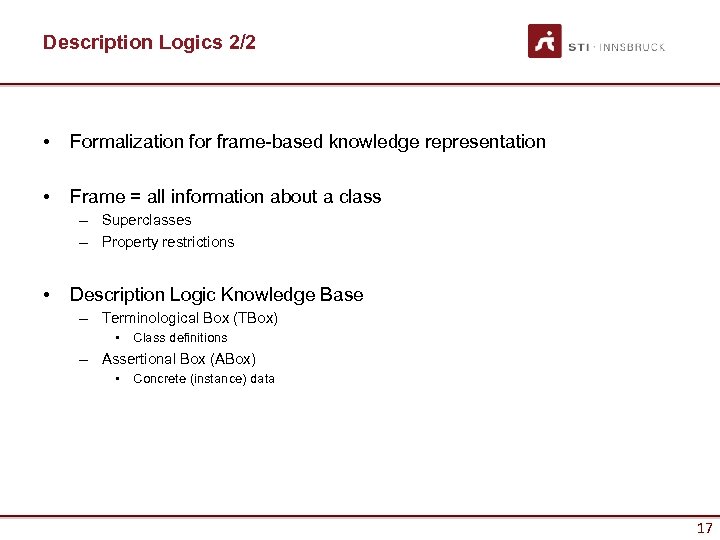 Description Logics 2/2

STI · INNSBRUCK

• Formalization for frame-based knowledge representation

• Frame = all information about a class
– Superclasses
– Property restrictions

• Description Logic Knowledge Base
– Terminological Box (TBox)
• Class definitions
– Assertional Box (ABox)
• Concrete (instance) data

17